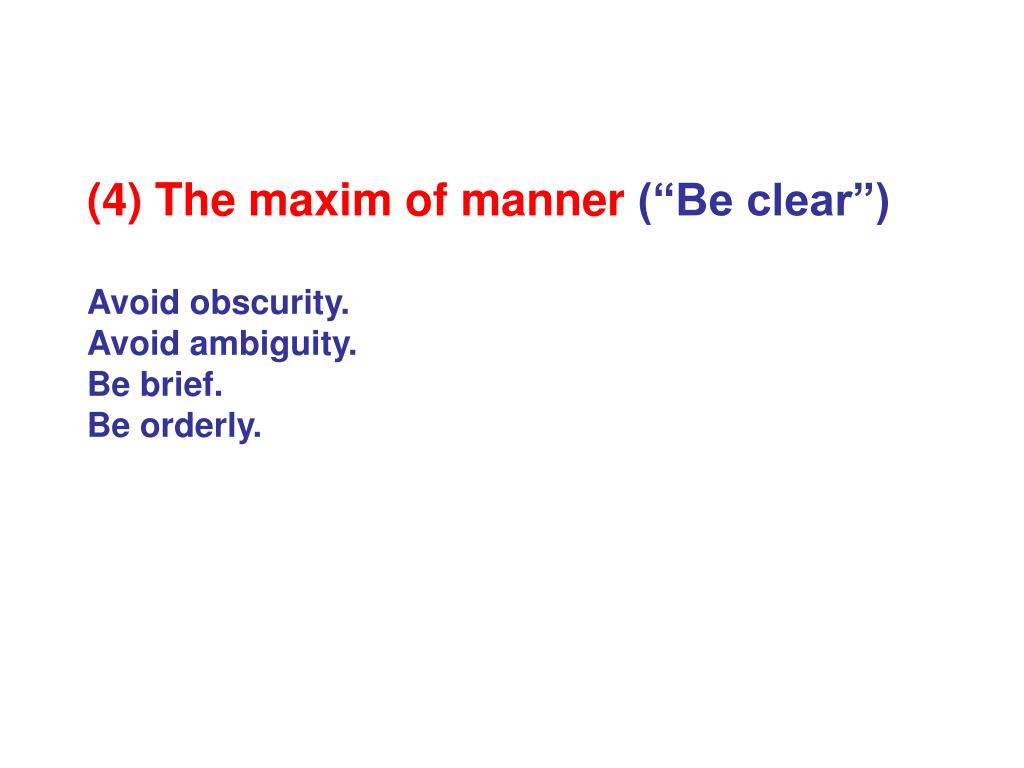 (4) The maxim of manner (“Be clear”)

Avoid obscurity.
Avoid ambiguity.
Be brief.
Be orderly.